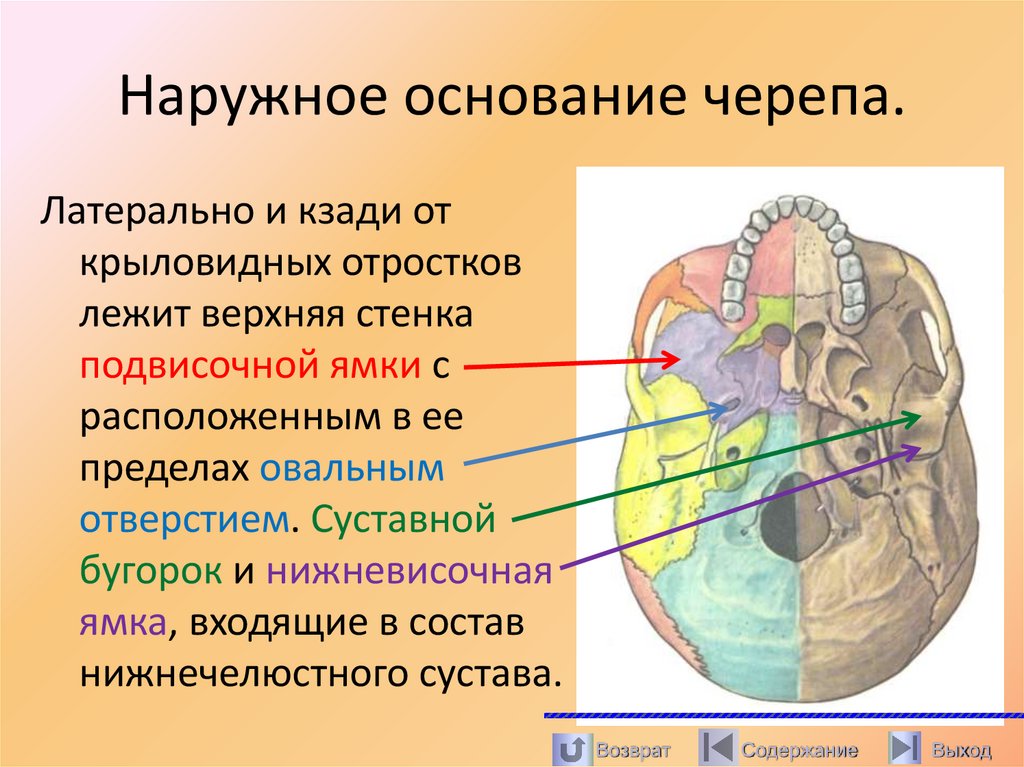 Наружное основание черепа.

Латерально и кзади от крыловидных отростков лежит верхняя стенка подвисочной ямки с расположенным в ее пределах овальным отверстием. Суставной бугорок и нижневисочная ямка, входящие в состав нижнечелюстного сустава.

Возврат Содержание Выход